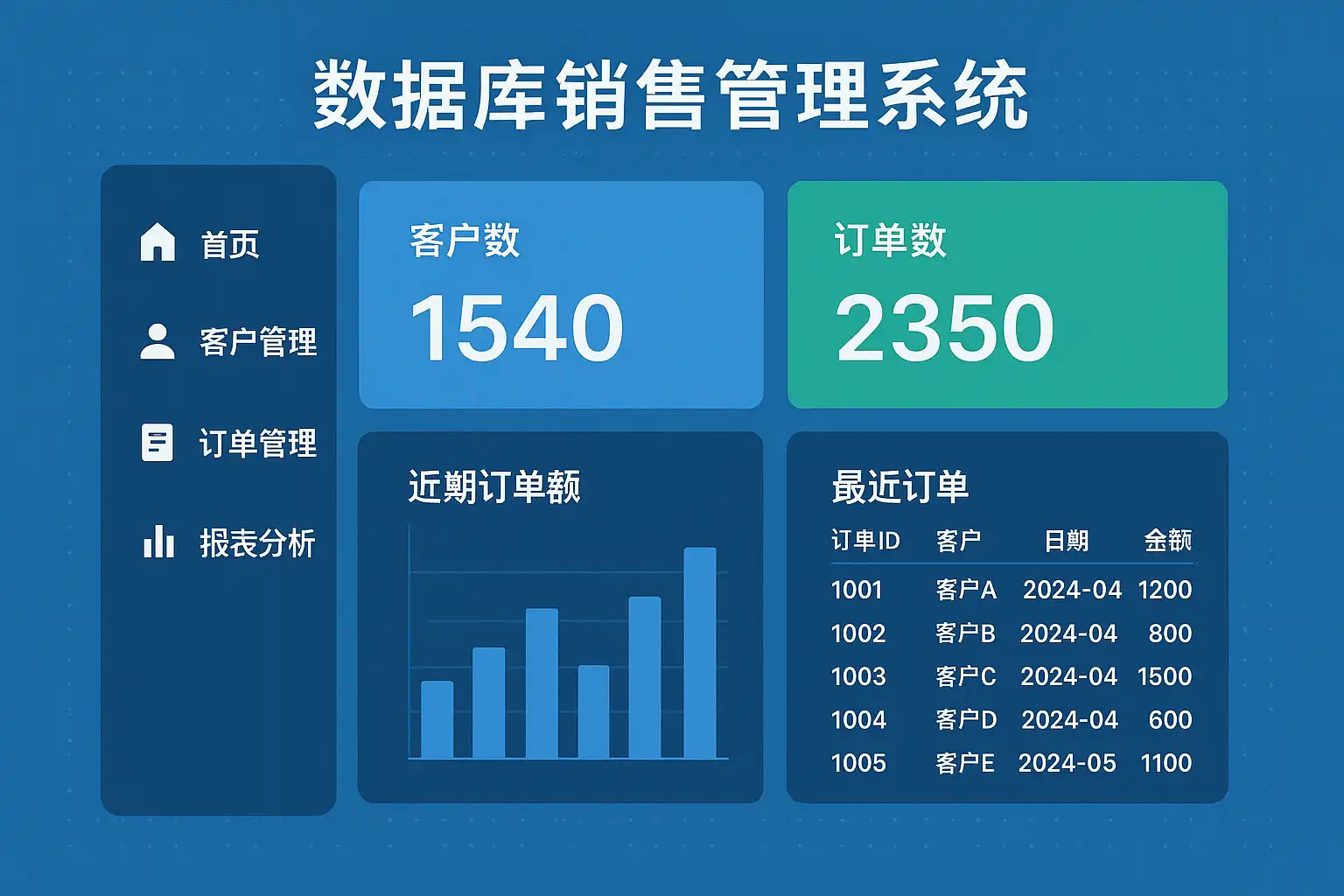 数据库销售管理系统

首页
客户管理
订单管理
报表分析

客户数
1540

订单数
2350

近期订单额

最近订单

| 订单ID | 客户 | 日期 | 金额 |
|---|---|---|---|
| 1001 | 客户A | 2024-04 | 1200 |
| 1002 | 客户B | 2024-04 | 800 |
| 1003 | 客户C | 2024-04 | 1500 |
| 1004 | 客户D | 2024-04 | 600 |
| 1005 | 客户E | 2024-05 | 1100 |